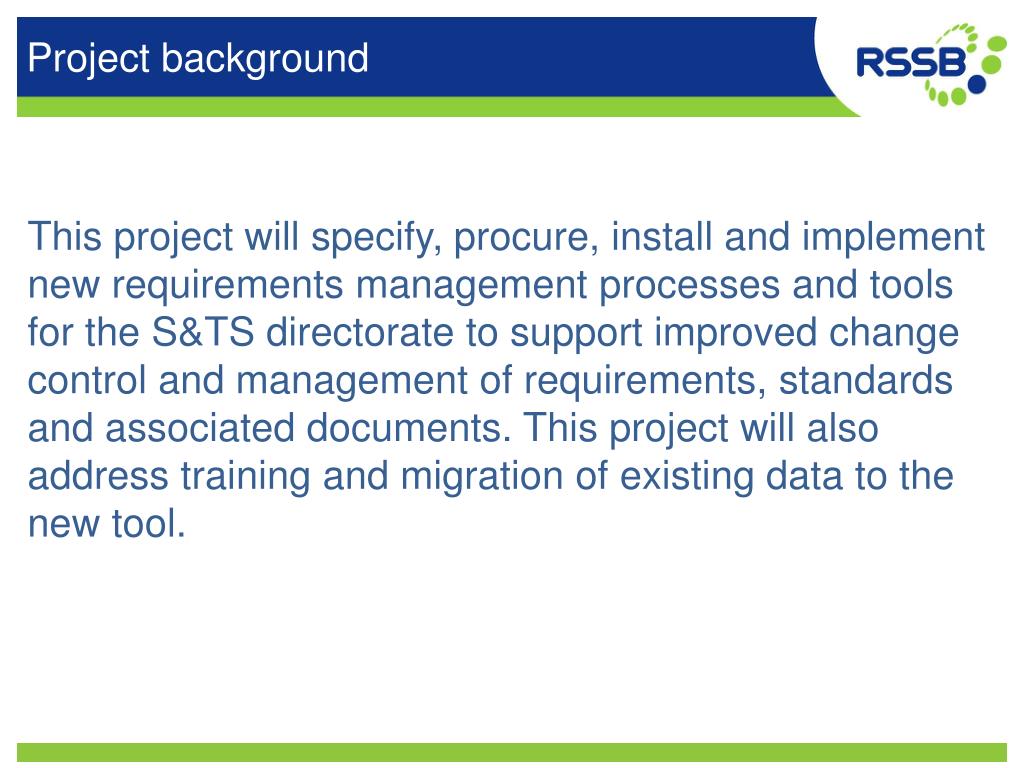 Project background

RSSB

This project will specify, procure, install and implement new requirements management processes and tools for the S&TS directorate to support improved change control and management of requirements, standards and associated documents. This project will also address training and migration of existing data to the new tool.